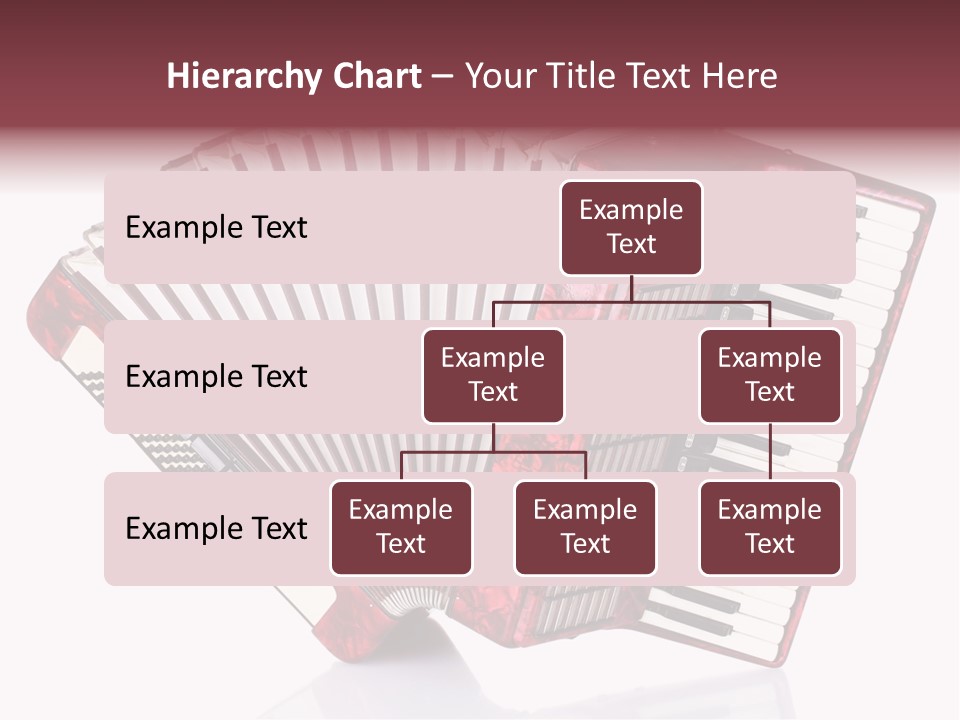 Hierarchy Chart – Your Title Text Here

Example Text

Example Text

Example Text

Example Text

Example Text

Example Text

Example Text

Example Text

Example Text